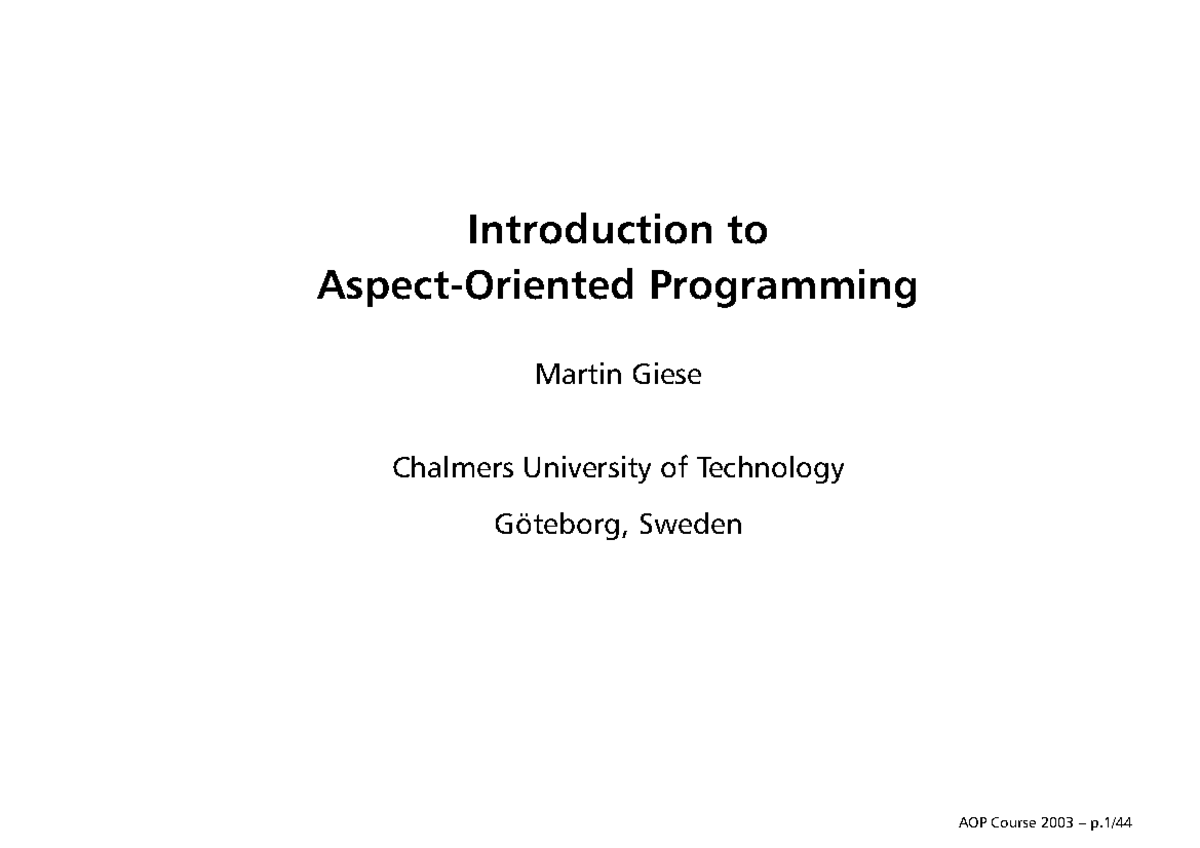 Introduction to
Aspect-Oriented Programming

Martin Giese

Chalmers University of Technology

Göteborg, Sweden

AOP Course 2003 – p.1/44